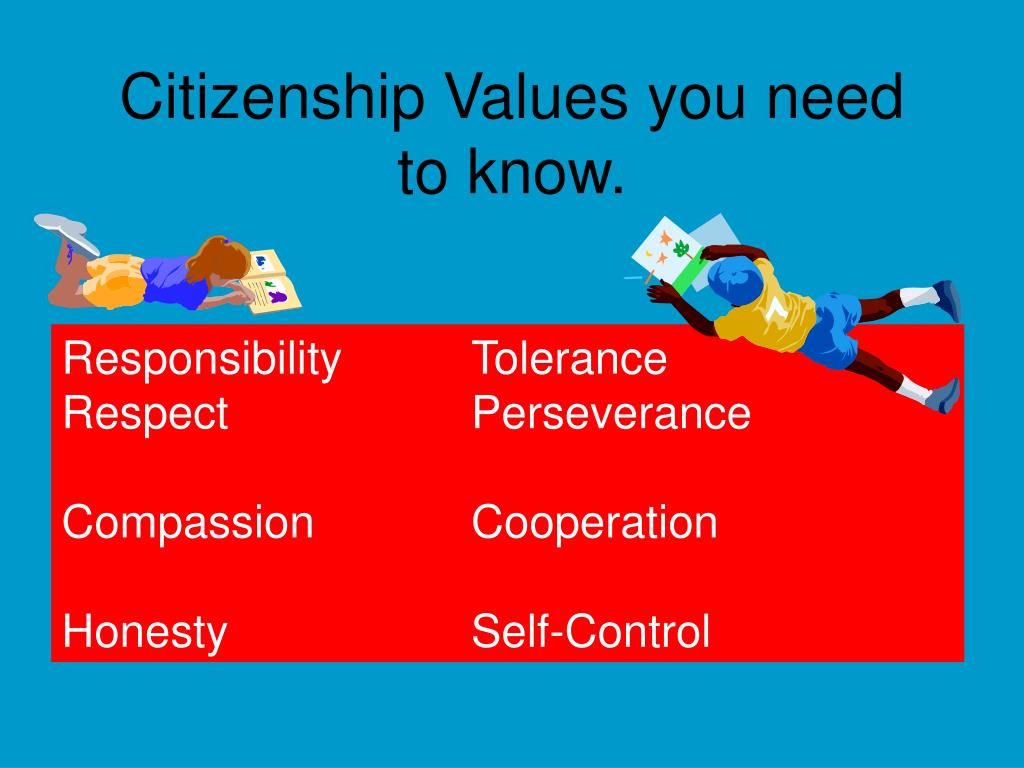 Citizenship Values you need to know.

Responsibility
Respect

Compassion

Honesty

Tolerance
Perseverance

Cooperation

Self-Control